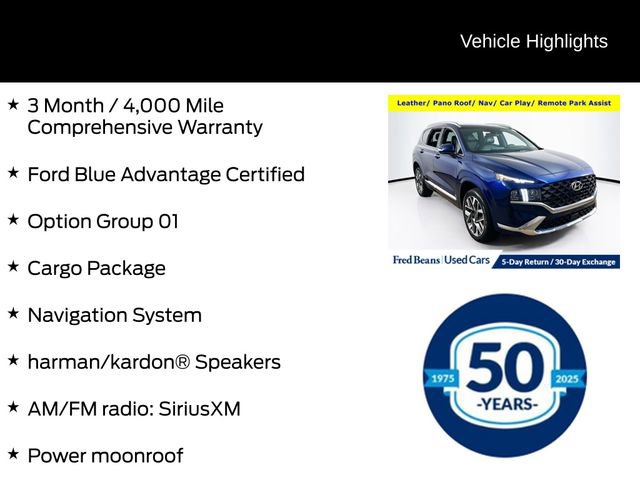 Vehicle Highlights

★ 3 Month / 4,000 Mile Comprehensive Warranty

★ Ford Blue Advantage Certified

★ Option Group 01

★ Cargo Package

★ Navigation System

★ harman/kardon® Speakers

★ AM/FM radio: SiriusXM

★ Power moonroof

Leather/ Pano Roof/ Nav/ Car Play/ Remote Park Assist

Fred Beans | Used Cars 5-Day Return / 30-Day Exchange

1975 50 2025 -YEARS-